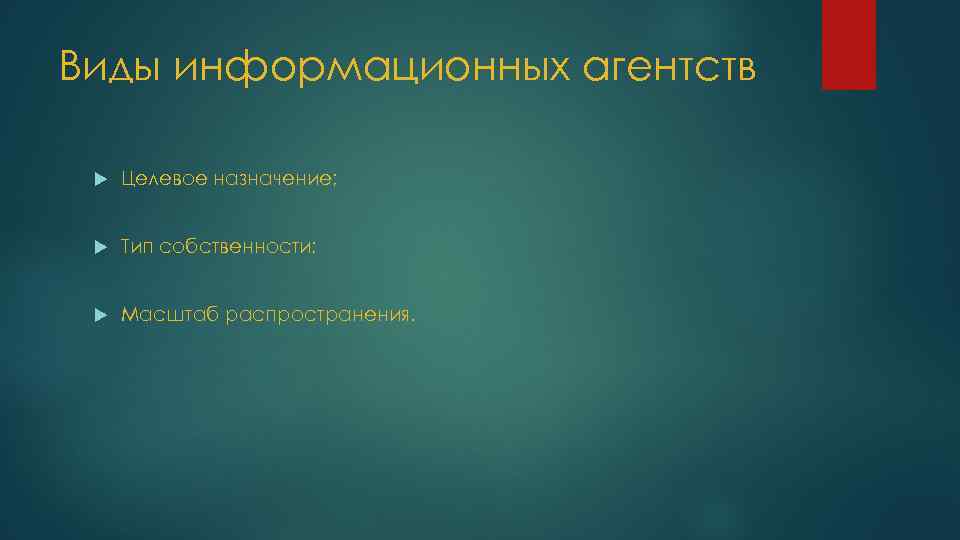 Виды информационных агентств

Целевое назначение;

Тип собственности;

Масштаб распространения.